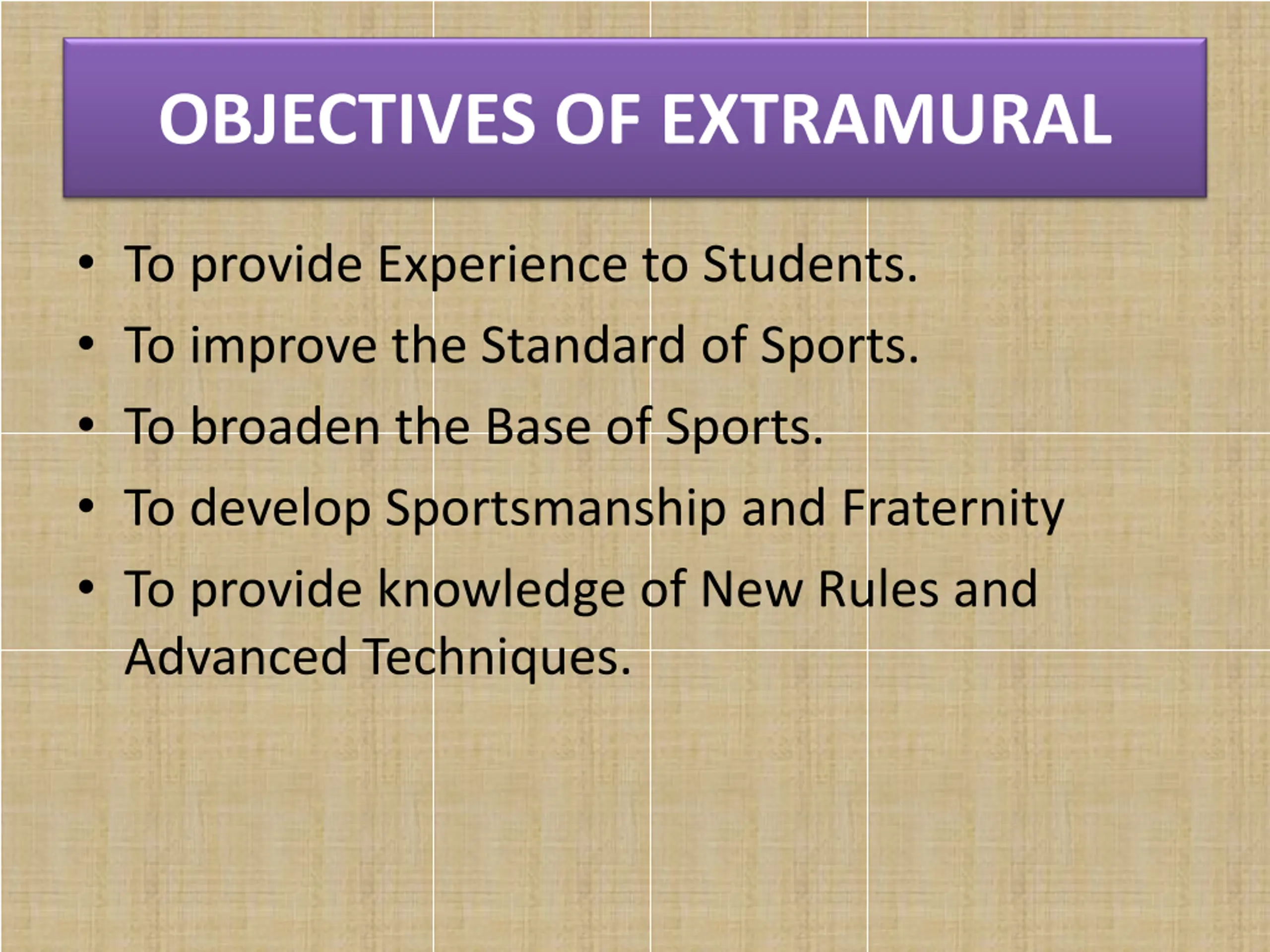 OBJECTIVES OF EXTRAMURAL

• To provide Experience to Students.
• To improve the Standard of Sports.
• To broaden the Base of Sports.
• To develop Sportsmanship and Fraternity
• To provide knowledge of New Rules and Advanced Techniques.